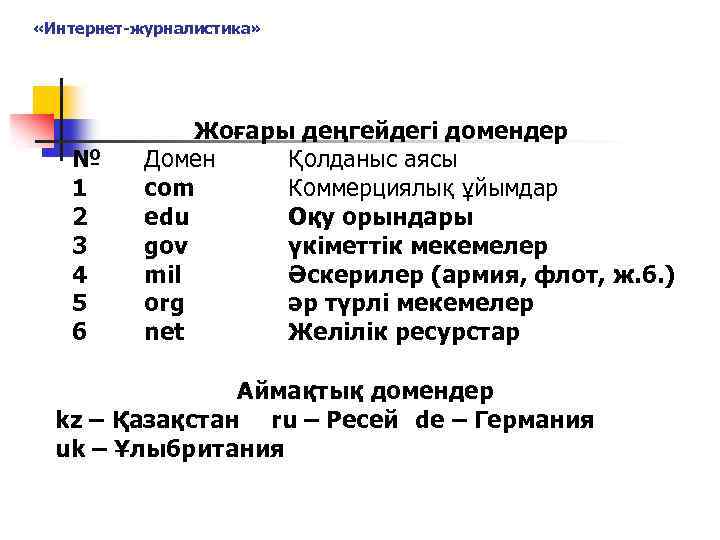 «Интернет-журналистика»

Жоғары деңгейдегі домендер

| № | Домен | Қолданыс аясы |
|---|---|---|
| 1 | com | Коммерциялық ұйымдар |
| 2 | edu | Оқу орындары |
| 3 | gov | үкіметтік мекемелер |
| 4 | mil | Әскерилер (армия, флот, ж.б.) |
| 5 | org | әр түрлі мекемелер |
| 6 | net | Желілік ресурстар |

Аймақтық домендер
kz – Қазақстан ru – Ресей de – Германия
uk – Ұлыбритания